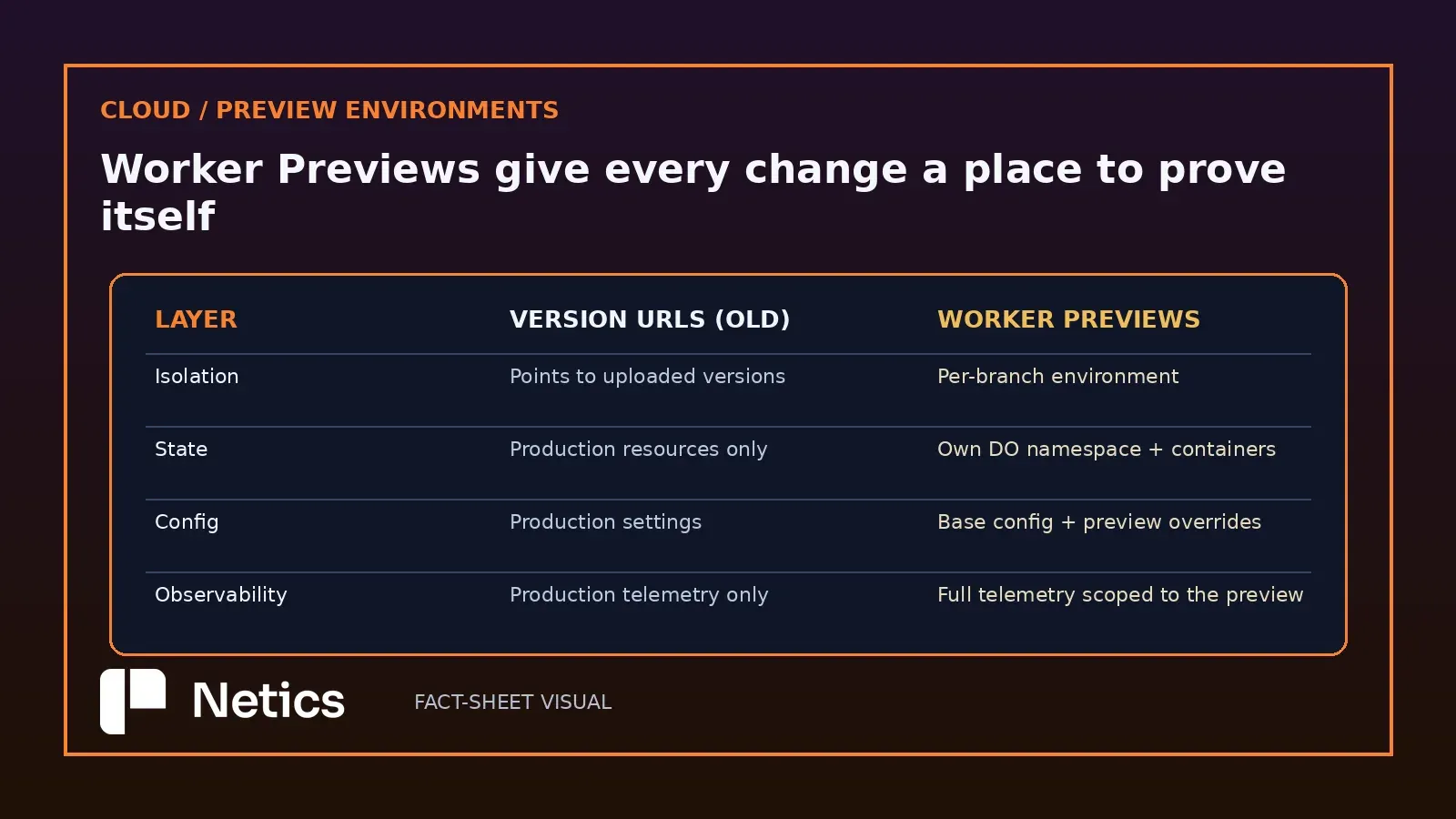 CLOUD / PREVIEW ENVIRONMENTS

Worker Previews give every change a place to prove itself

| LAYER | VERSION URLS (OLD) | WORKER PREVIEWS |
|---|---|---|
| Isolation | Points to uploaded versions | Per-branch environment |
| State | Production resources only | Own DO namespace + containers |
| Config | Production settings | Base config + preview overrides |
| Observability | Production telemetry only | Full telemetry scoped to the preview |

Netics

FACT-SHEET VISUAL